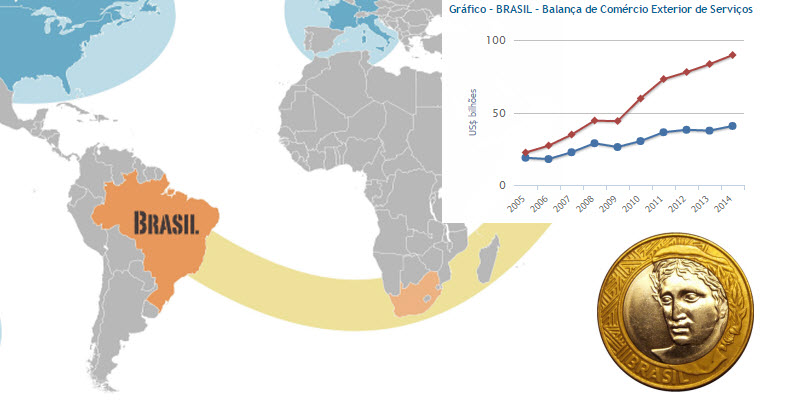 Gráfico - BRASIL - Balança de Comércio Exterior de Serviços

100
50
0
US$ bilhões

2005 2006 2007 2008 2009 2010 2011 2012 2013 2014

BRASIL

BRASIL